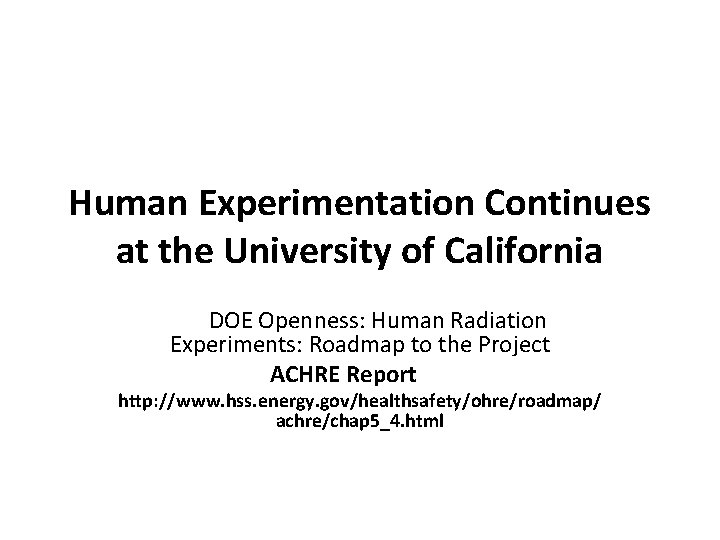 Human Experimentation Continues at the University of California

DOE Openness: Human Radiation Experiments: Roadmap to the Project

ACHRE Report

http://www.hss.energy.gov/healthsafety/ohre/roadmap/achre/chap5_4.html